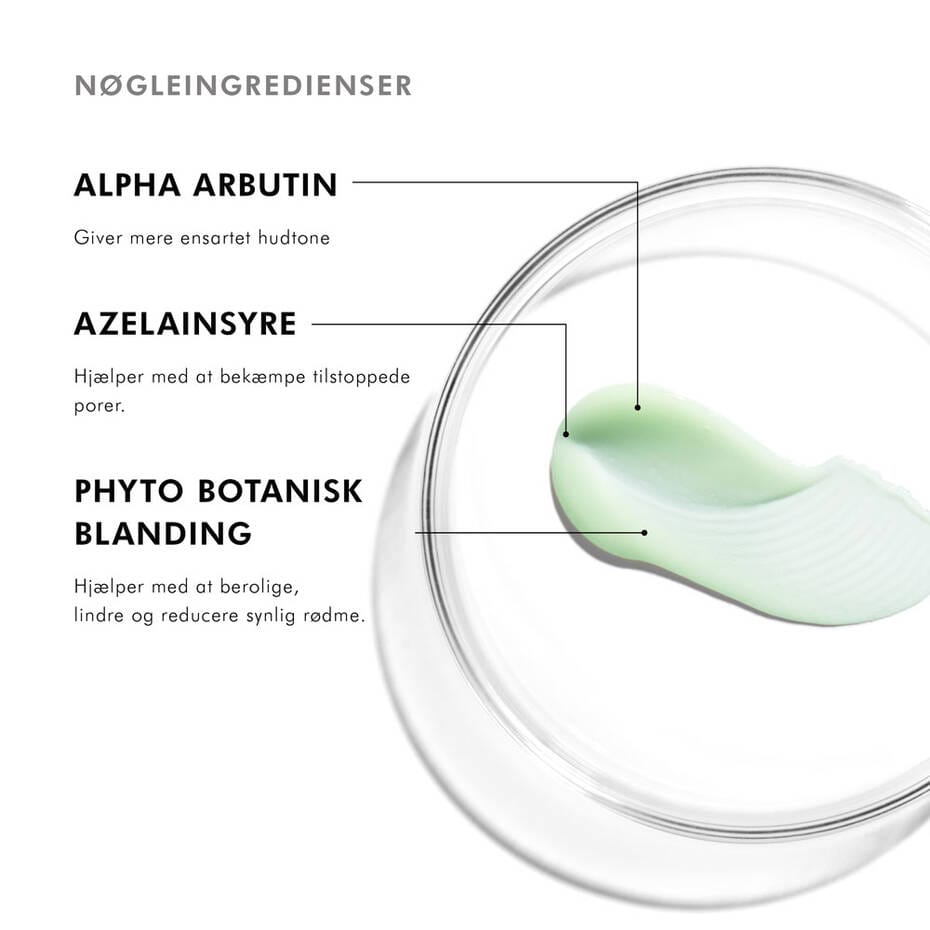 NØGLEINGREDIENSER

ALPHA ARBUTIN

Giver mere ensartet hudtone

AZELAINSYRE

Hjælper med at bekæmpe tilstoppede porer.

PHYTO BOTANISK BLANDING

Hjælper med at berolige, lindre og reducere synlig rødme.